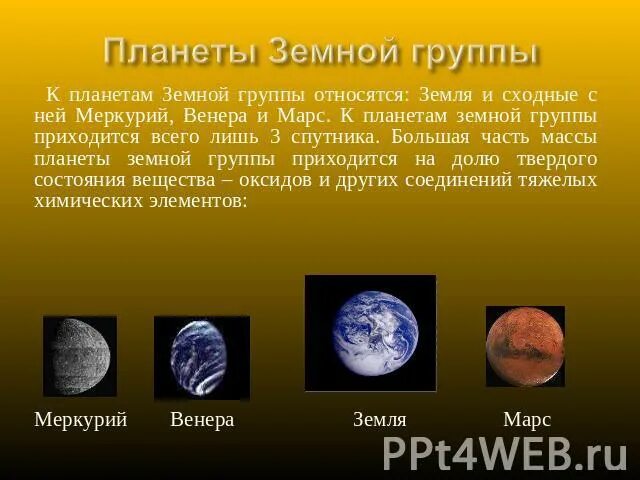 Планеты Земной группы

К планетам Земной группы относятся: Земля и сходные с ней Меркурий, Венера и Марс. К планетам земной группы приходится всего лишь 3 спутника. Большая часть массы планеты земной группы приходится на долю твердого состояния вещества – оксидов и других соединений тяжелых химических элементов:

Меркурий

Венера

Земля

Марс

PPt4WEB.ru